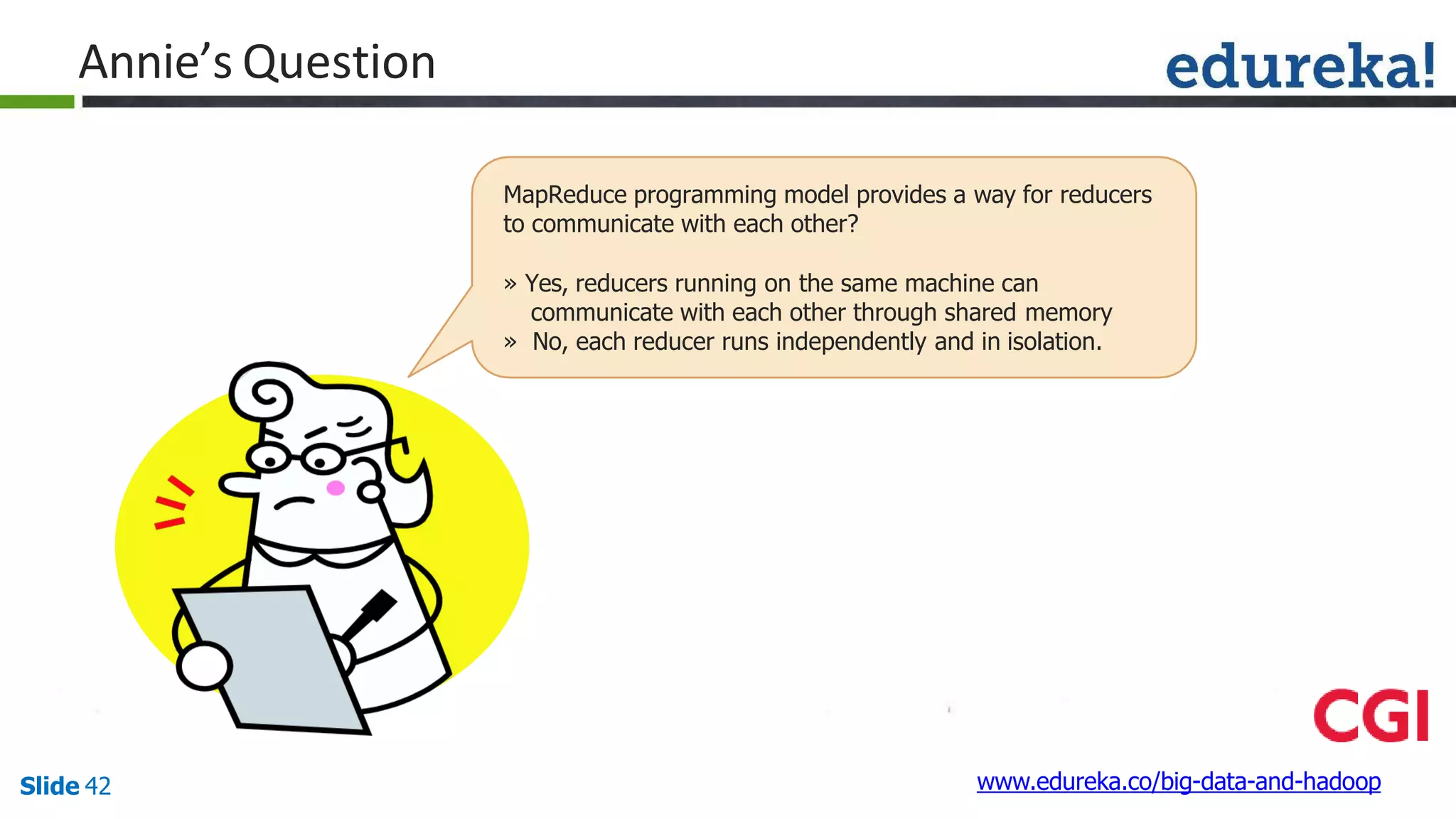 Annie's Question

edureka!

MapReduce programming model provides a way for reducers to communicate with each other?

» Yes, reducers running on the same machine can communicate with each other through shared memory
» No, each reducer runs independently and in isolation.

CGI

Slide 42

www.edureka.co/big-data-and-hadoop